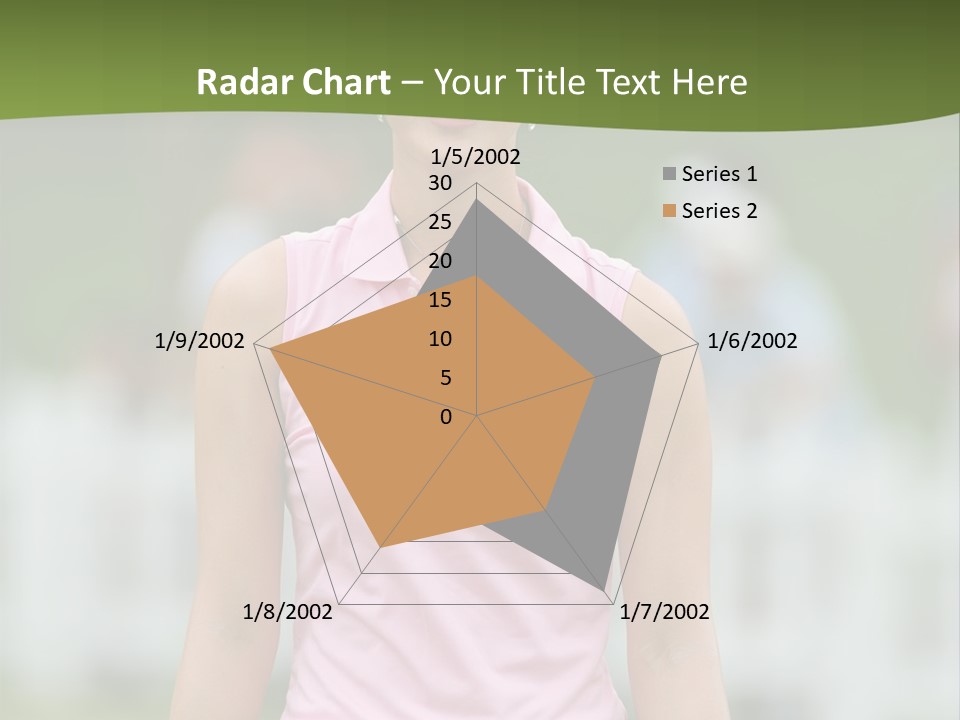 Radar Chart – Your Title Text Here

1/5/2002
30
25
20
15
10
5
0
1/6/2002
1/7/2002
1/8/2002
1/9/2002

Series 1
Series 2